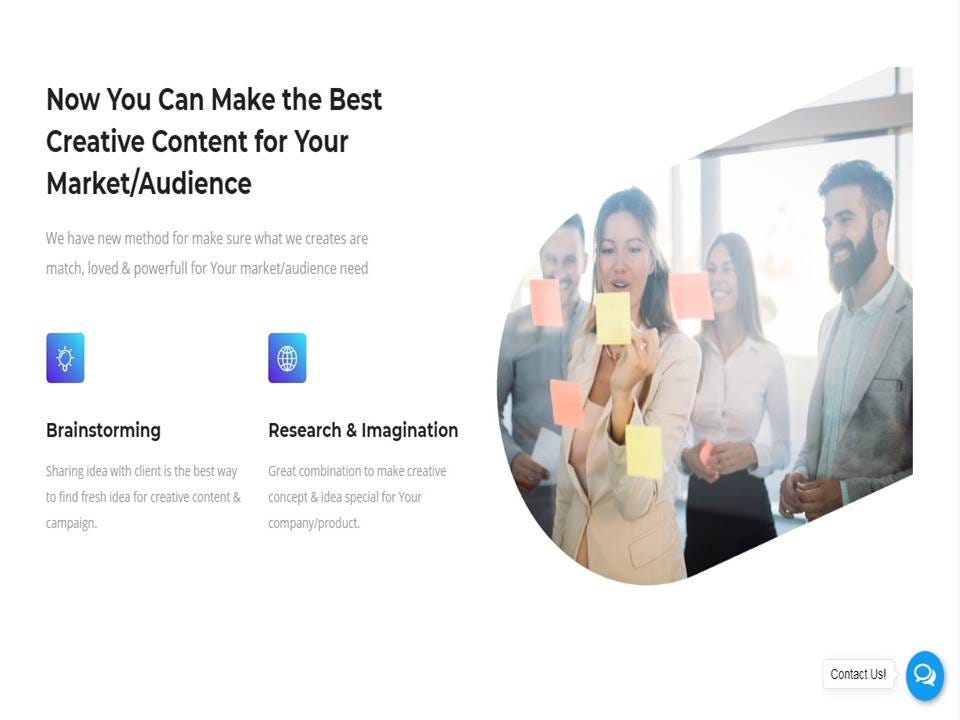 Now You Can Make the Best Creative Content for Your Market/Audience

We have new method for make sure what we creates are match, loved & powerfull for Your market/audience need

Brainstorming

Sharing idea with client is the best way to find fresh idea for creative content & campaign.

Research & Imagination

Great combination to make creative concept & idea special for Your company/product.

Contact Us!